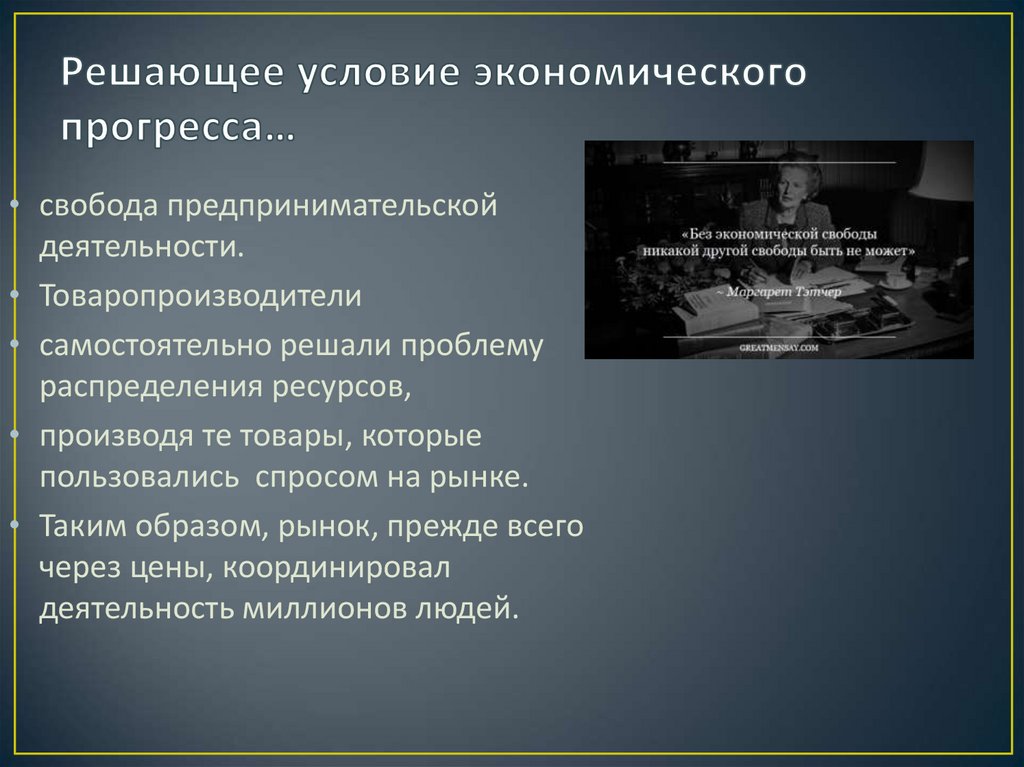 Решающее условие экономического прогресса…

• свобода предпринимательской деятельности.
• Товаропроизводители
• самостоятельно решали проблему распределения ресурсов,
• производя те товары, которые пользовались спросом на рынке.
• Таким образом, рынок, прежде всего через цены, координировал деятельность миллионов людей.

«Без экономической свободы никакой другой свободы быть не может»
~ Маргарет Тэтчер
GREATMENSAY.COM